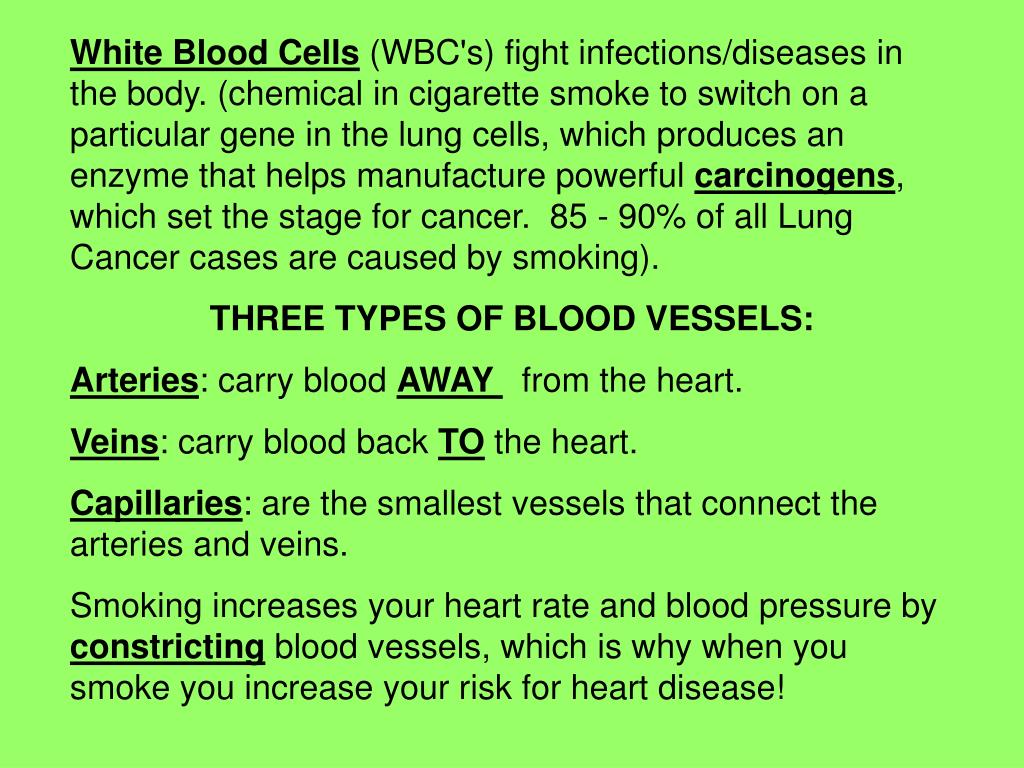 White Blood Cells (WBC's) fight infections/diseases in the body. (chemical in cigarette smoke to switch on a particular gene in the lung cells, which produces an enzyme that helps manufacture powerful carcinogens, which set the stage for cancer. 85 - 90% of all Lung Cancer cases are caused by smoking).

THREE TYPES OF BLOOD VESSELS:

Arteries: carry blood AWAY from the heart.

Veins: carry blood back TO the heart.

Capillaries: are the smallest vessels that connect the arteries and veins.

Smoking increases your heart rate and blood pressure by constricting blood vessels, which is why when you smoke you increase your risk for heart disease!